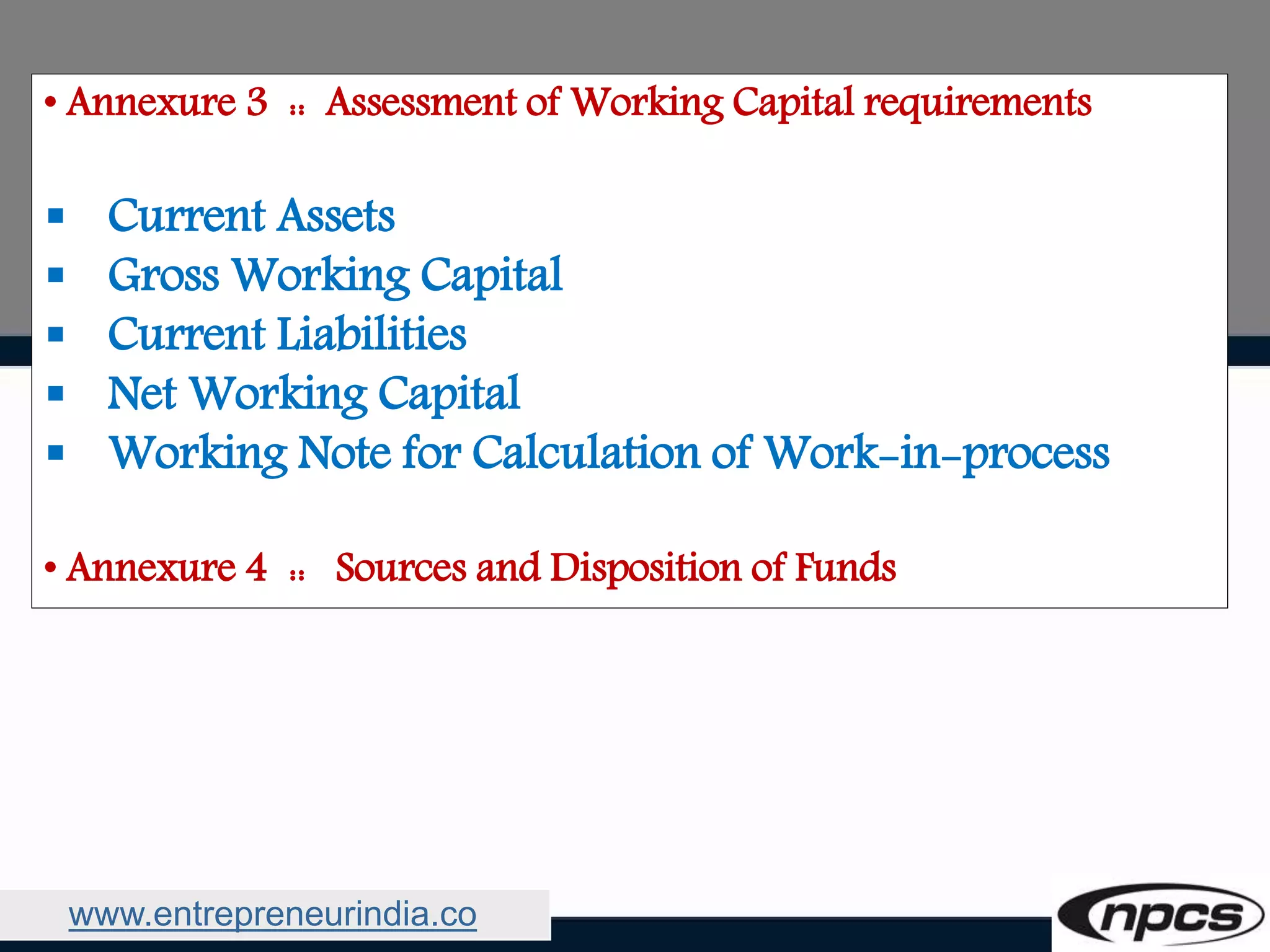 • Annexure 3 :: Assessment of Working Capital requirements

▪ Current Assets
▪ Gross Working Capital
▪ Current Liabilities
▪ Net Working Capital
▪ Working Note for Calculation of Work-in-process

• Annexure 4 :: Sources and Disposition of Funds

www.entrepreneurindia.co

npcs